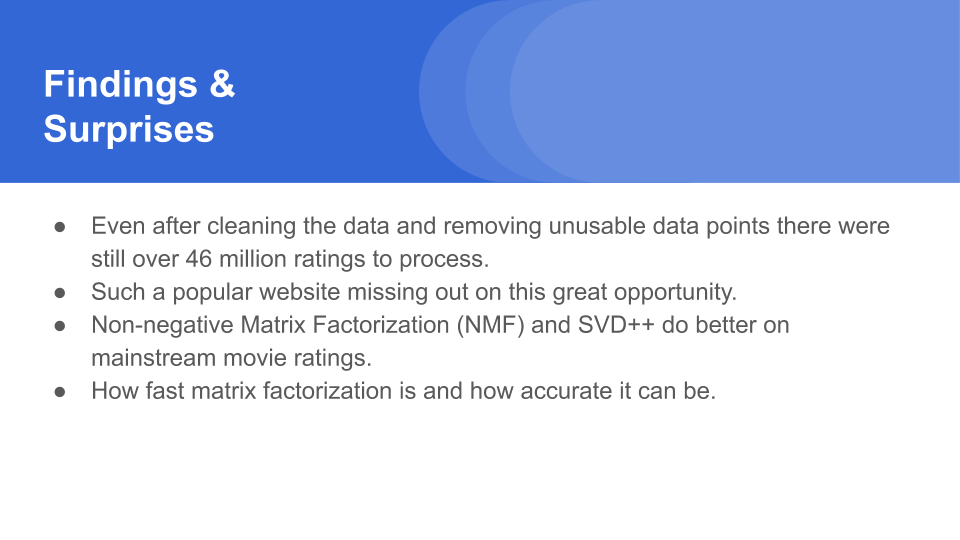 Findings & Surprises

● Even after cleaning the data and removing unusable data points there were still over 46 million ratings to process.
● Such a popular website missing out on this great opportunity.
● Non-negative Matrix Factorization (NMF) and SVD++ do better on mainstream movie ratings.
● How fast matrix factorization is and how accurate it can be.